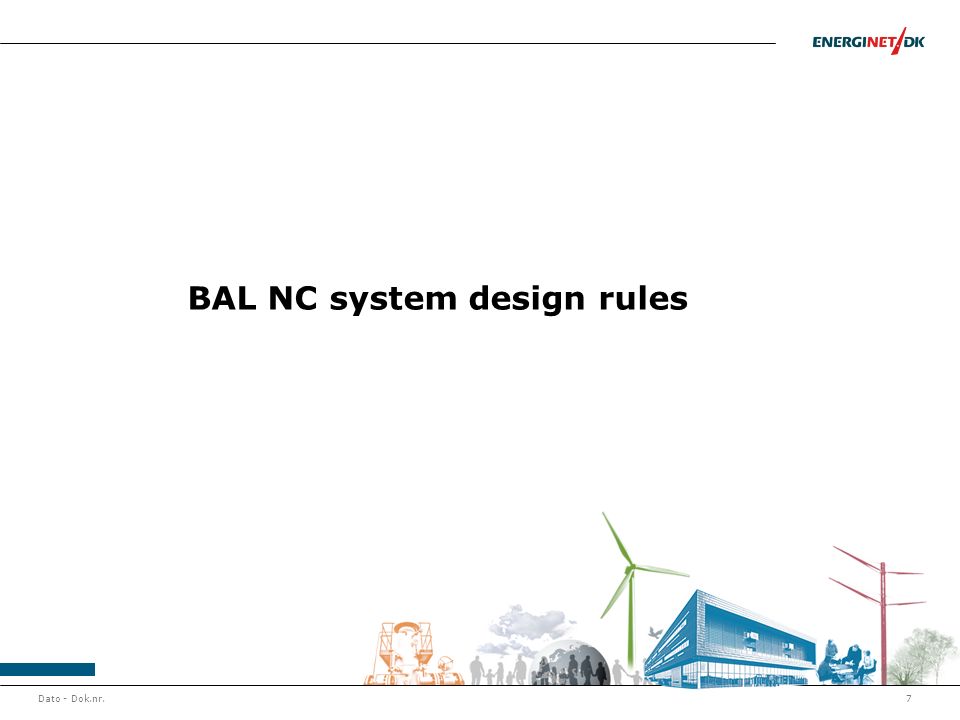 ENERGINET/DK

BAL NC system design rules

Dato - Dok.nr.

7